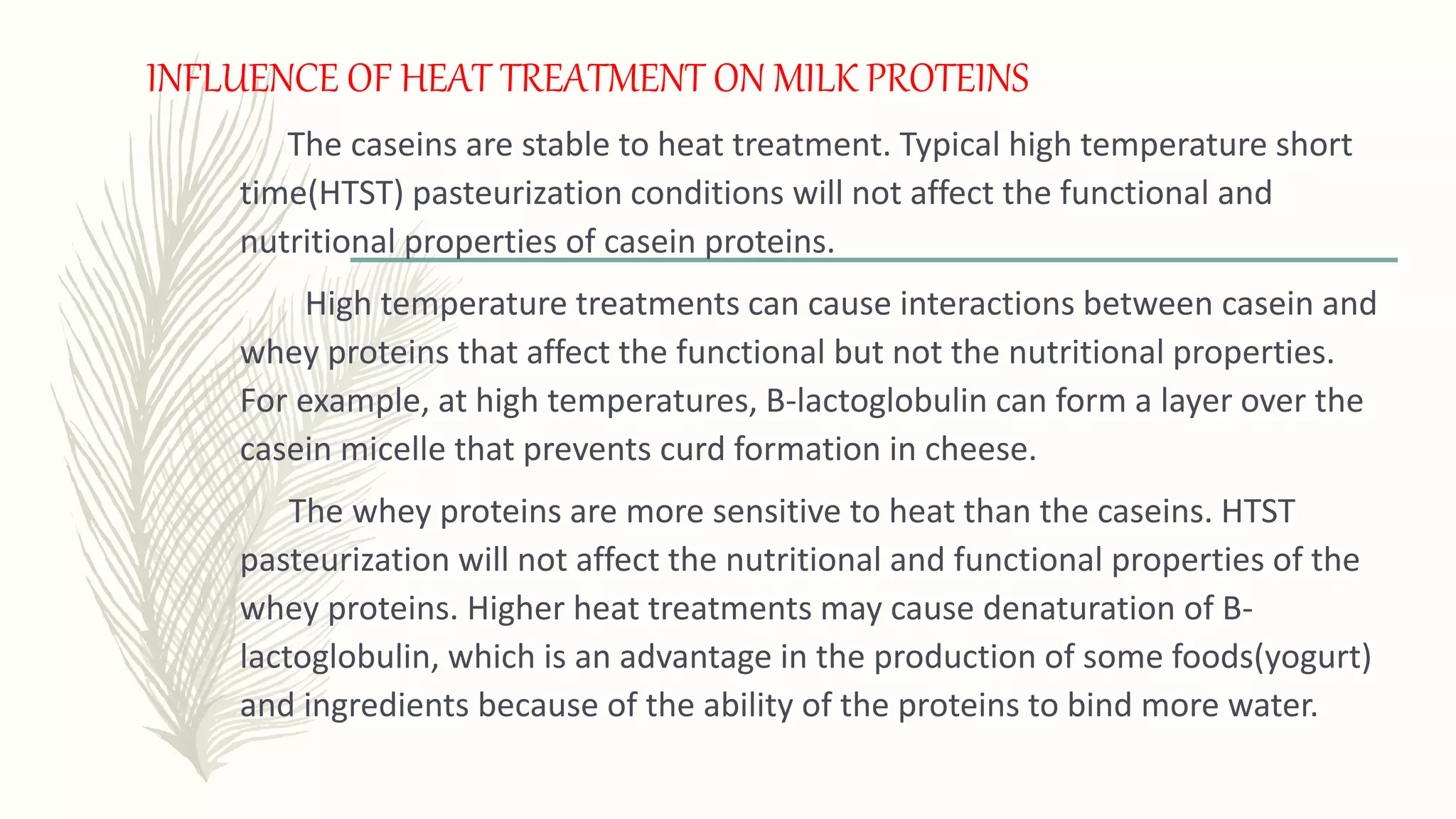 INFLUENCE OF HEAT TREATMENT ON MILK PROTEINS

The caseins are stable to heat treatment. Typical high temperature short time(HTST) pasteurization conditions will not affect the functional and nutritional properties of casein proteins.

High temperature treatments can cause interactions between casein and whey proteins that affect the functional but not the nutritional properties. For example, at high temperatures, B-lactoglobulin can form a layer over the casein micelle that prevents curd formation in cheese.

The whey proteins are more sensitive to heat than the caseins. HTST pasteurization will not affect the nutritional and functional properties of the whey proteins. Higher heat treatments may cause denaturation of B-lactoglobulin, which is an advantage in the production of some foods(yogurt) and ingredients because of the ability of the proteins to bind more water.